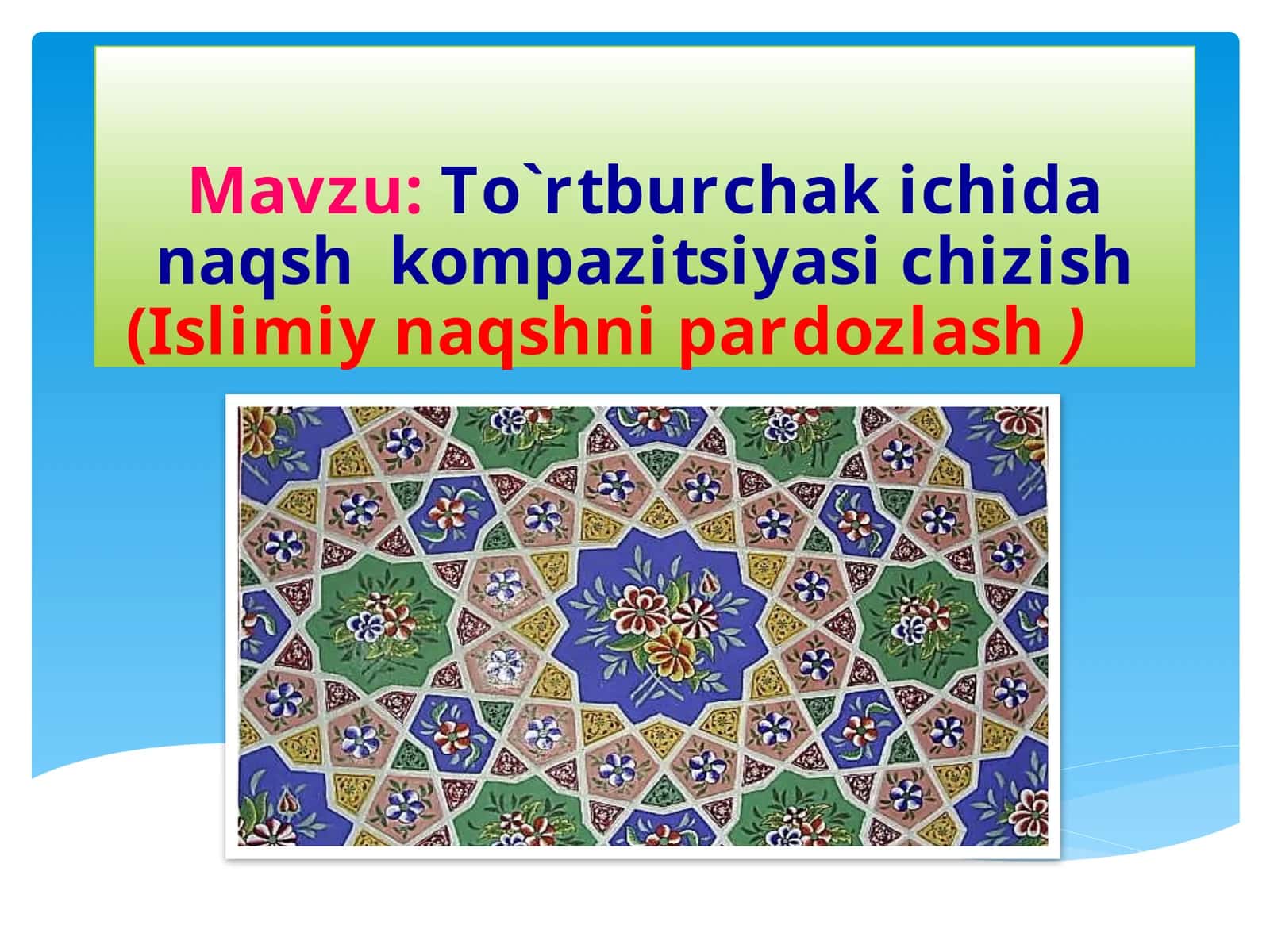 Mavzu: To`rtburchak ichida naqsh kompazitsiyasi chizish (Islimiy naqshni pardozlash )